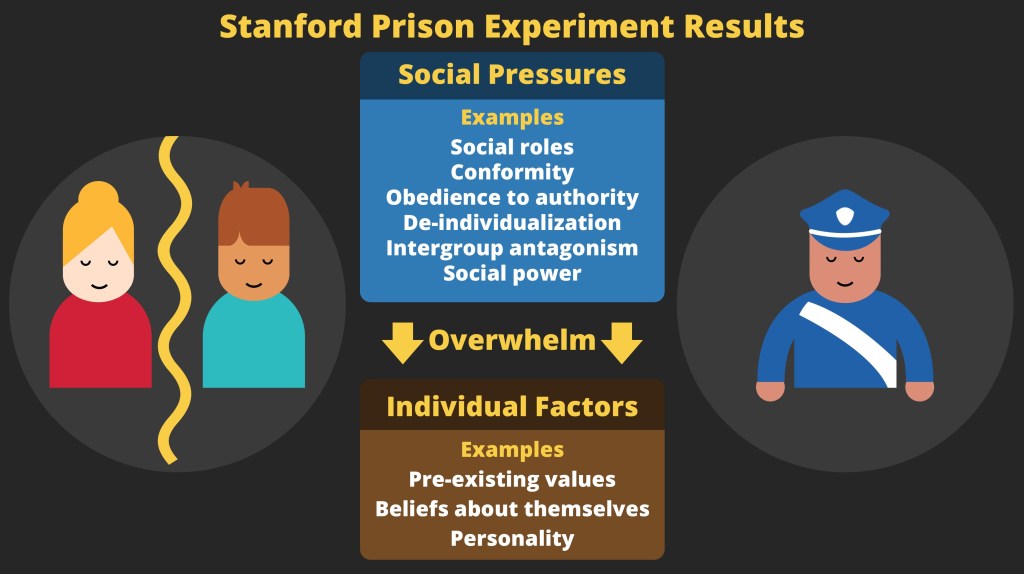 Stanford Prison Experiment Results

Social Pressures

Examples
Social roles
Conformity
Obedience to authority
De-individualization
Intergroup antagonism
Social power

Overwhelm

Individual Factors

Examples
Pre-existing values
Beliefs about themselves
Personality